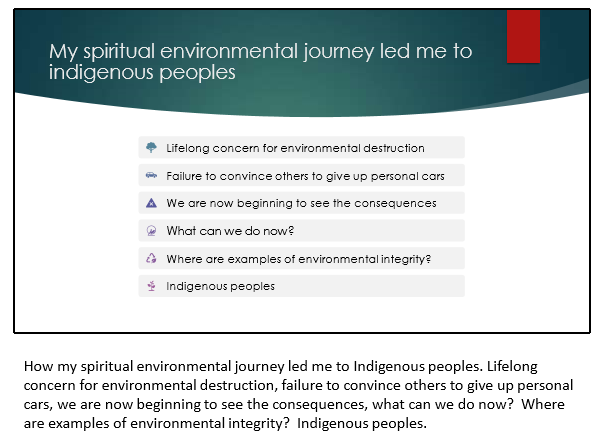 My spiritual environmental journey led me to indigenous peoples

Lifelong concern for environmental destruction

Failure to convince others to give up personal cars

We are now beginning to see the consequences

What can we do now?

Where are examples of environmental integrity?

Indigenous peoples

How my spiritual environmental journey led me to Indigenous peoples. Lifelong concern for environmental destruction, failure to convince others to give up personal cars, we are now beginning to see the consequences, what can we do now? Where are examples of environmental integrity? Indigenous peoples.